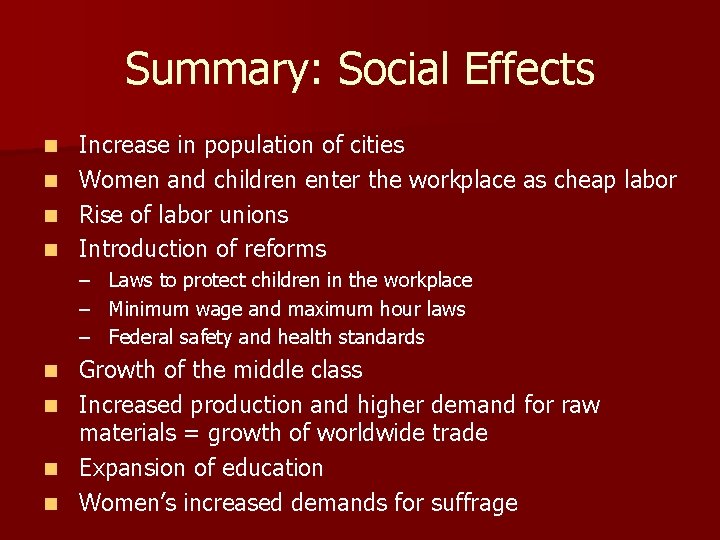 Summary: Social Effects

- Increase in population of cities
- Women and children enter the workplace as cheap labor
- Rise of labor unions
- Introduction of reforms
  – Laws to protect children in the workplace
  – Minimum wage and maximum hour laws
  – Federal safety and health standards
- Growth of the middle class
- Increased production and higher demand for raw materials = growth of worldwide trade
- Expansion of education
- Women's increased demands for suffrage